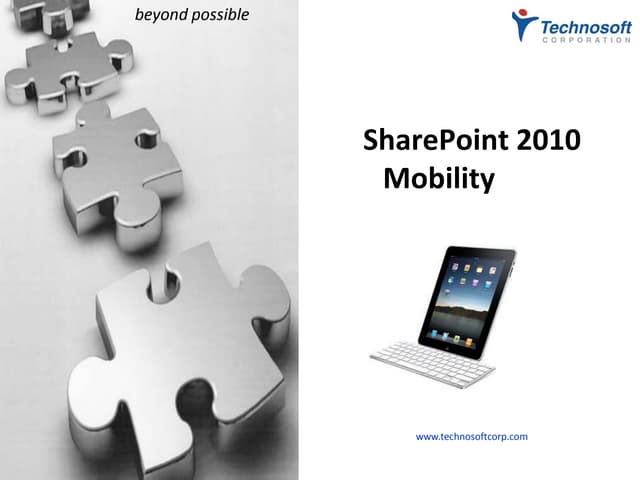 beyond possible

Technosoft
CORPORATION

SharePoint 2010
Mobility

www.technosoftcorp.com